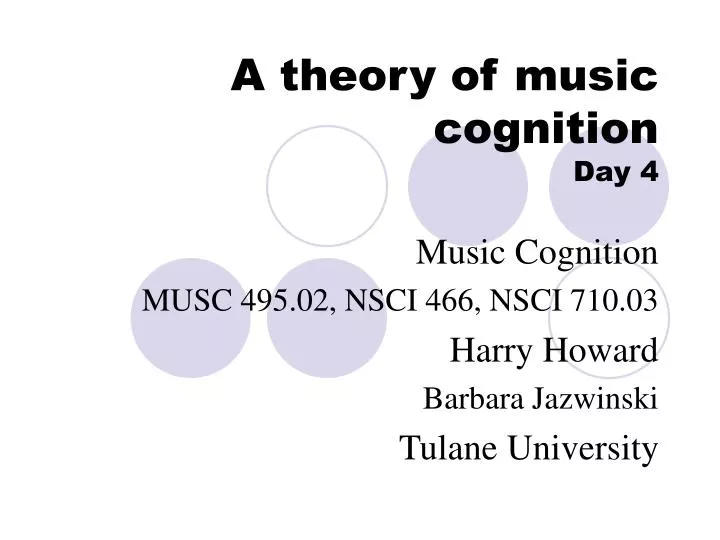 A theory of music cognition
Day 4

Music Cognition
MUSC 495.02, NSCI 466, NSCI 710.03
Harry Howard
Barbara Jazwinski
Tulane University